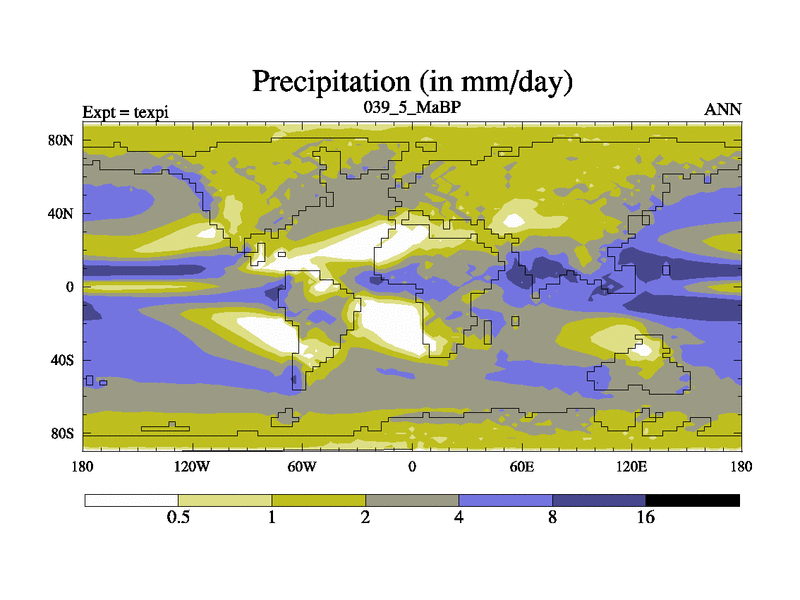 Precipitation (in mm/day)

Expt = texpi
039_5_MaBP
ANN

80N
40N
0
40S
80S

180
120W
60W
0
60E
120E
180

0.5
1
2
4
8
16